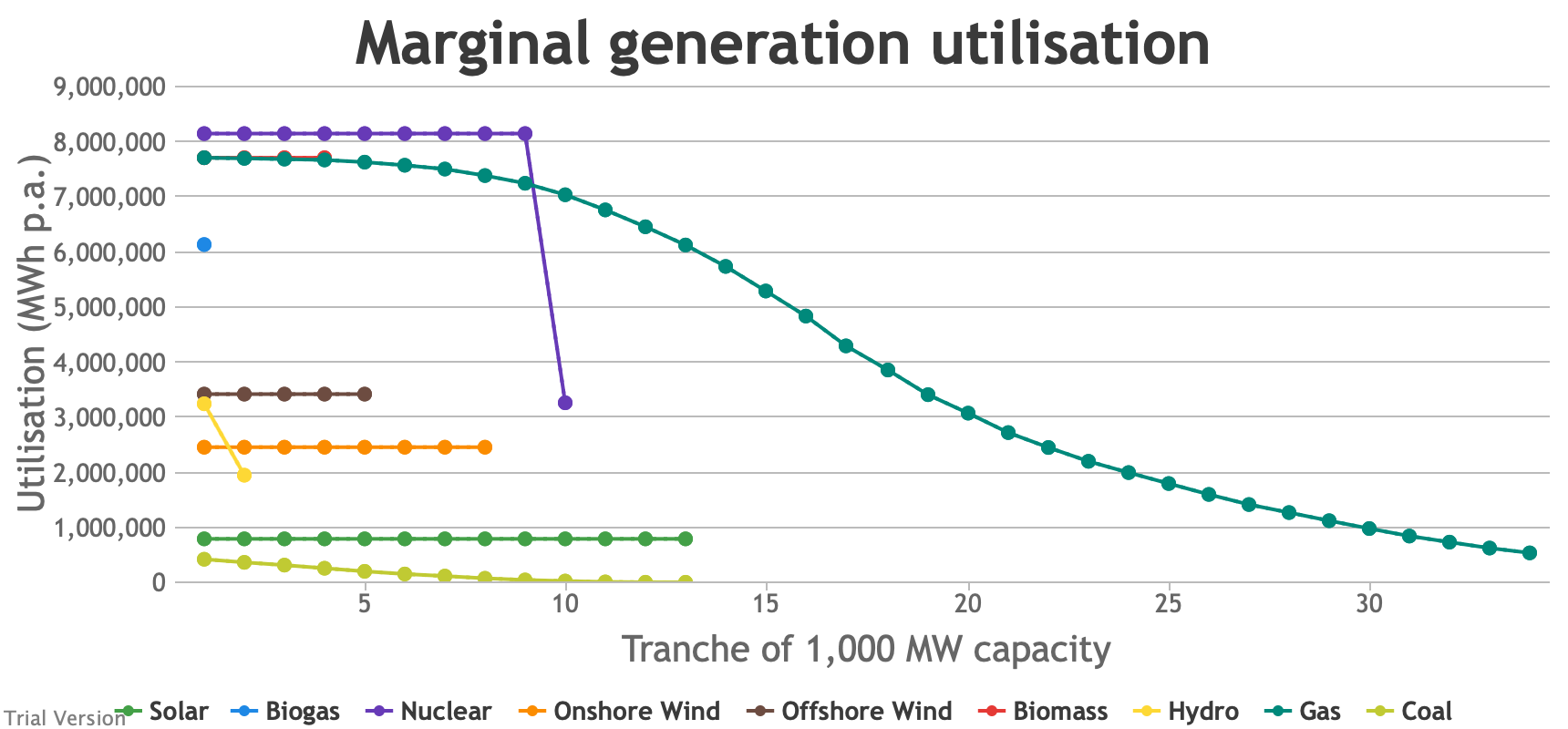 Marginal generation utilisation

Utilisation (MWh p.a.)

9,000,000
8,000,000
7,000,000
6,000,000
5,000,000
4,000,000
3,000,000
2,000,000
1,000,000
0

5
10
15
20
25
30

Tranche of 1,000 MW capacity

Trial Version

Solar Biogas Nuclear Onshore Wind Offshore Wind Biomass Hydro Gas Coal